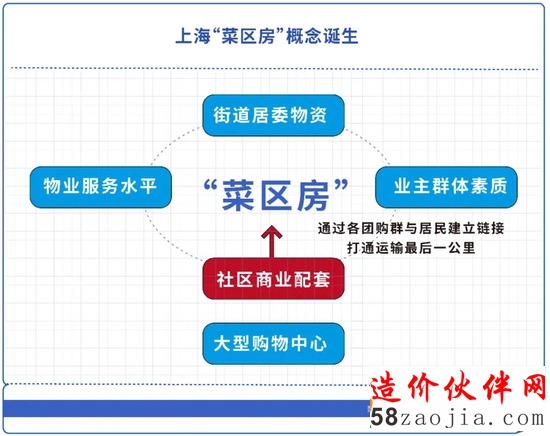 上海“菜区房”概念诞生

街道居委物资

物业服务水平

“菜区房”

业主群体素质

通过各团购群与居民建立链接
打通运输最后一公里

社区商业配套

大型购物中心

造价伙伴网
58zaojia.com